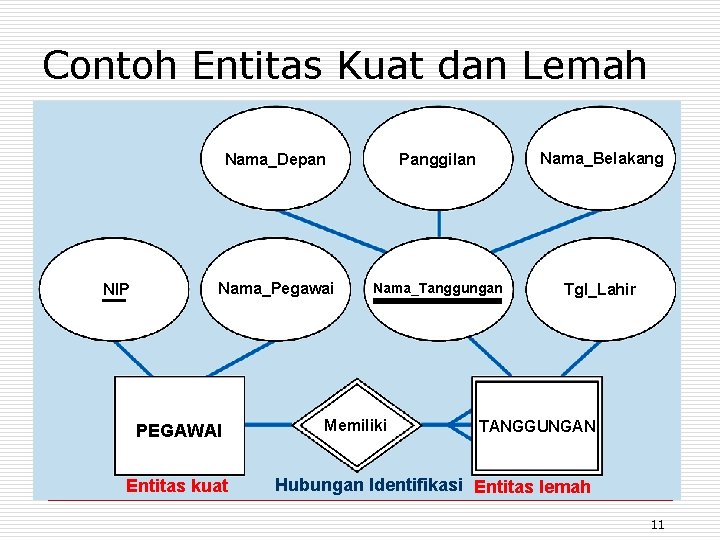 Contoh Entitas Kuat dan Lemah

Nama_Depan

Panggilan

Nama_Belakang

NIP

Nama_Pegawai

Nama_Tanggungan

Tgl_Lahir

PEGAWAI

Memiliki

TANGGUNGAN

Entitas kuat

Hubungan Identifikasi

Entitas lemah

11